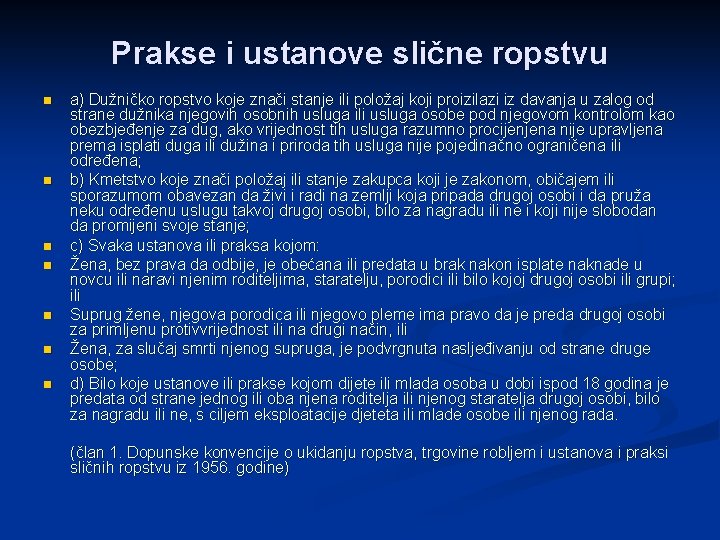 Prakse i ustanove slične ropstvu

a) Dužničko ropstvo koje znači stanje ili položaj koji proizilazi iz davanja u zalog od strane dužnika njegovih osobnih usluga ili usluga osobe pod njegovom kontrolom kao obezbjeđenje za dug, ako vrijednost tih usluga razumno procijenjena nije upravljena prema isplati duga ili dužina i priroda tih usluga nije pojedinačno ograničena ili određena;

b) Kmetstvo koje znači položaj ili stanje zakupca koji je zakonom, običajem ili sporazumom obavezan da živi i radi na zemlji koja pripada drugoj osobi i da pruža neku određenu uslugu takvoj drugoj osobi, bilo za nagradu ili ne i koji nije slobodan da promijeni svoje stanje;

c) Svaka ustanova ili praksa kojom:

Žena, bez prava da odbije, je obećana ili predata u brak nakon isplate naknade u novcu ili naravi njenim roditeljima, staratelju, porodici ili bilo kojoj drugoj osobi ili grupi; ili

Suprug žene, njegova porodica ili njegovo pleme ima pravo da je preda drugoj osobi za primljenu protivvrijednost ili na drugi način, ili

Žena, za slučaj smrti njenog supruga, je podvrgnuta nasljeđivanju od strane druge osobe;

d) Bilo koje ustanove ili prakse kojom dijete ili mlada osoba u dobi ispod 18 godina je predata od strane jednog ili oba njena roditelja ili njenog staratelja drugoj osobi, bilo za nagradu ili ne, s ciljem eksploatacije djeteta ili mlade osobe ili njenog rada.

(član 1. Dopunske konvencije o ukidanju ropstva, trgovine robljem i ustanova i praksi sličnih ropstvu iz 1956. godine)